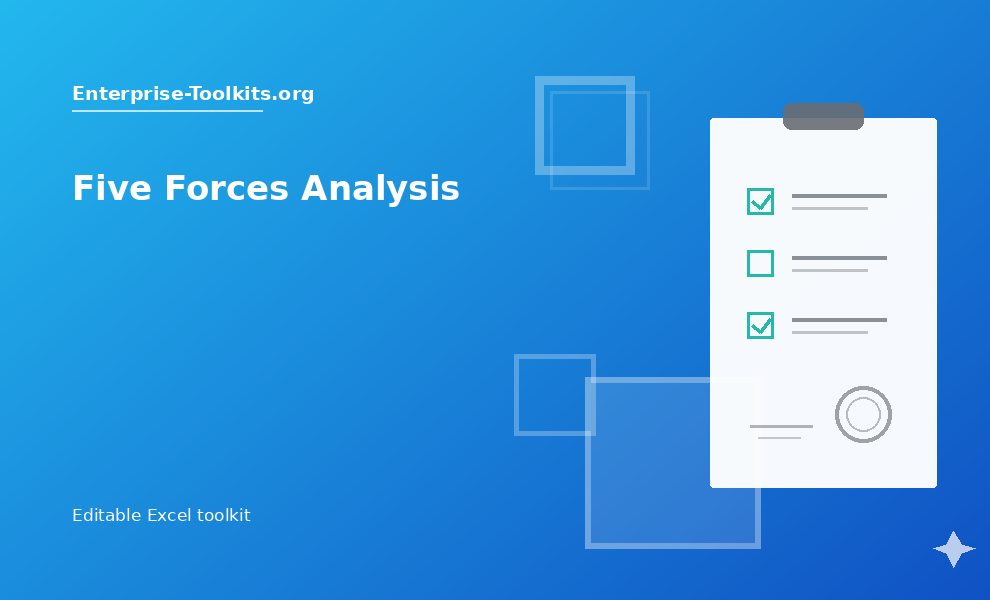 Enterprise-Toolkits.org

Five Forces Analysis

Editable Excel toolkit